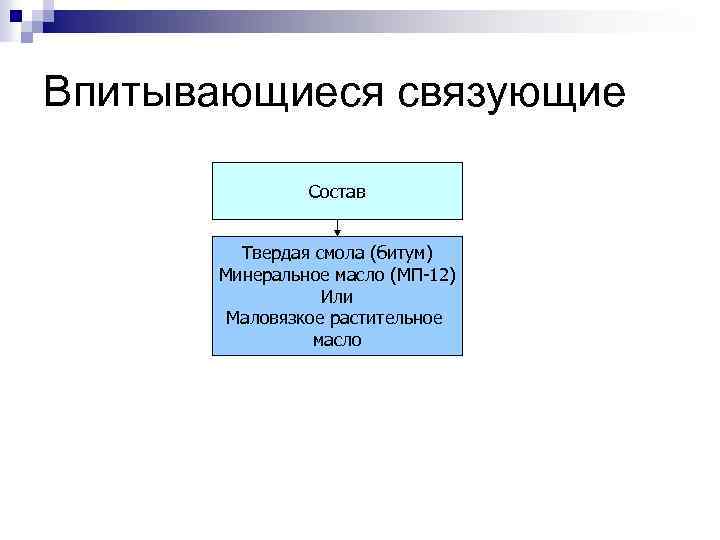 Впитывающиеся связующие

Состав

Твердая смола (битум)
Минеральное масло (МП-12)
Или
Маловязкое растительное масло